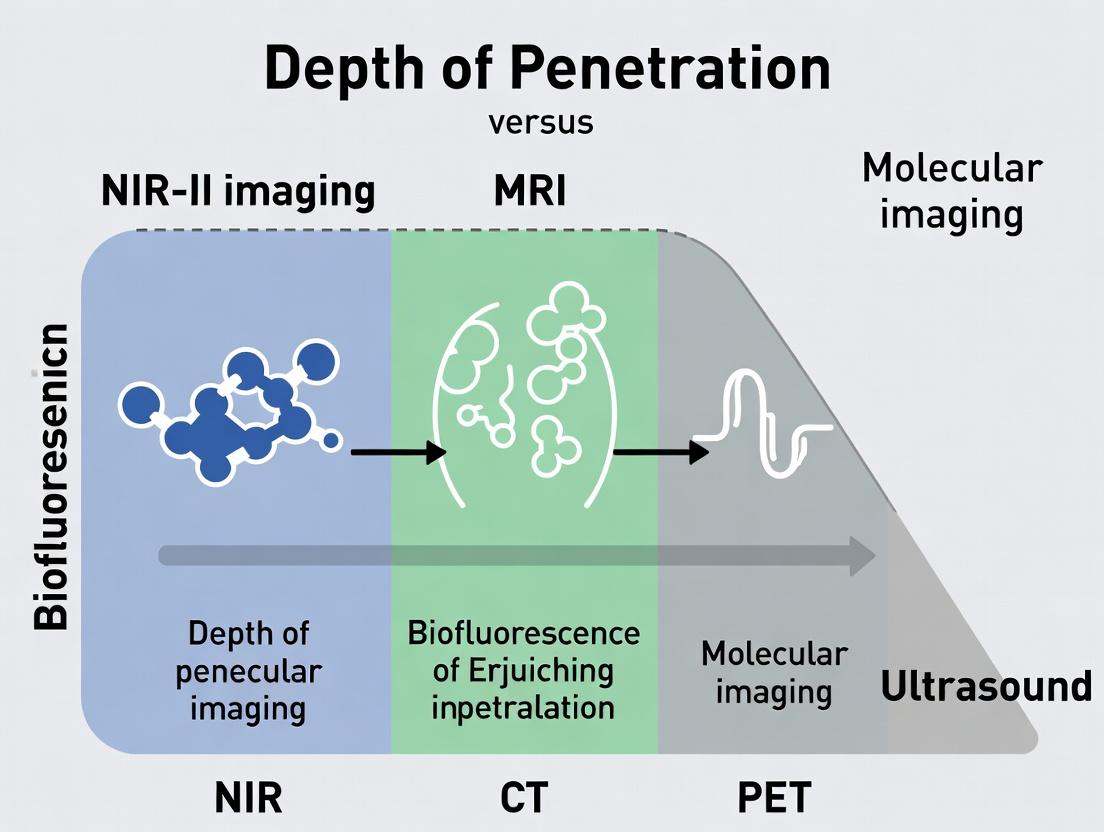 Depth of Penetration

versus

NIR-II imaging

MRI

Molecular imaging

Biofluoresenicn

Depth of penecular imaging

Biofluorescence of Erjuiching inpetralation

Molecular imaging

Ultrasound

NIR

CT

PET